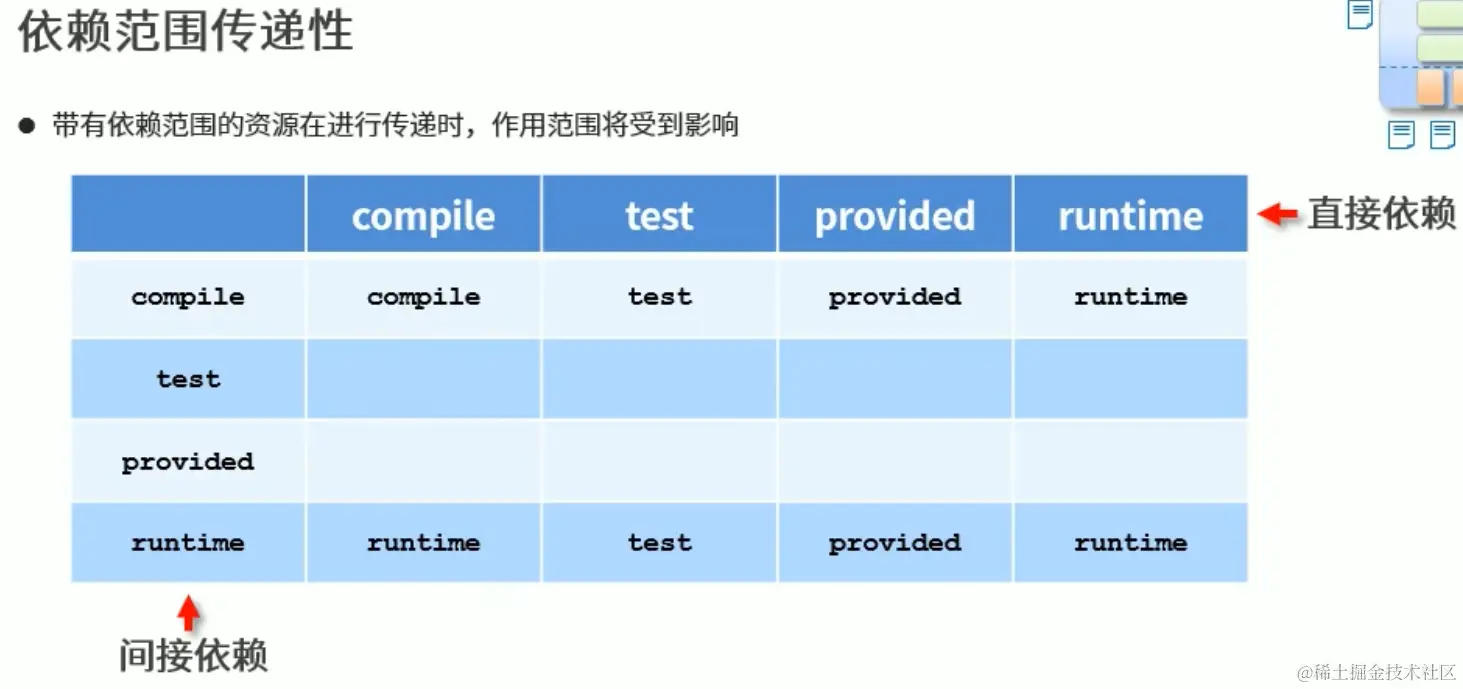 依赖范围传递性

● 带有依赖范围的资源在进行传递时，作用范围将受到影响

| | compile | test | provided | runtime |
|---|---|---|---|---|
| compile | compile | test | provided | runtime |
| test | | | | |
| provided | | | | |
| runtime | runtime | test | provided | runtime |

直接依赖

间接依赖

@稀土掘金技术社区